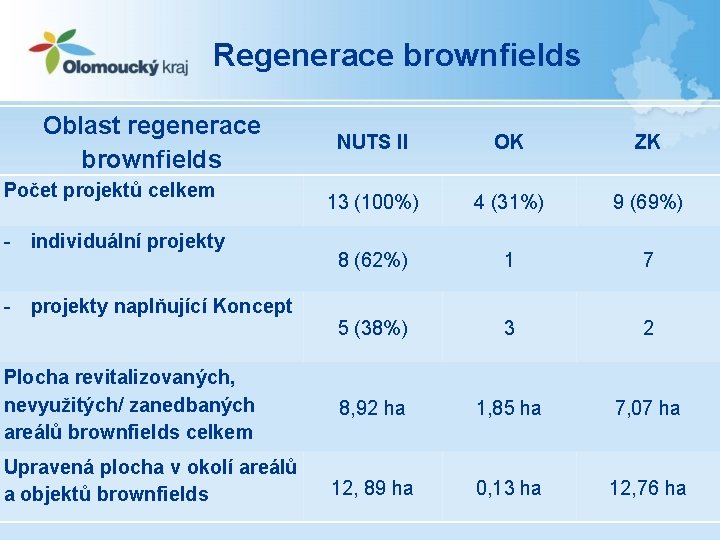 Olomoucký kraj

Regenerace brownfields

| Oblast regenerace brownfields | NUTS II | OK | ZK |
|---|---|---|---|
| Počet projektů celkem | 13 (100%) | 4 (31%) | 9 (69%) |
| - individuální projekty | 8 (62%) | 1 | 7 |
| - projekty naplňující Koncept | 5 (38%) | 3 | 2 |
| Plocha revitalizovaných, nevyužitých/ zanedbaných areálů brownfields celkem | 8,92 ha | 1,85 ha | 7,07 ha |
| Upravená plocha v okolí areálů a objektů brownfields | 12, 89 ha | 0,13 ha | 12,76 ha |